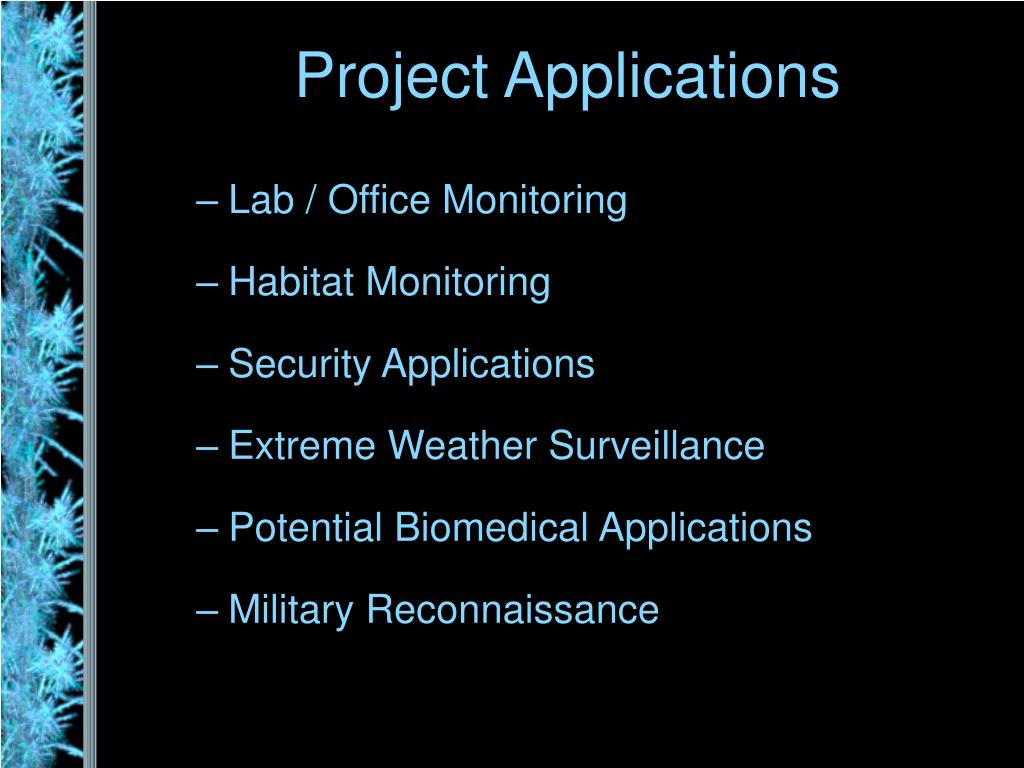 Project Applications

– Lab / Office Monitoring

– Habitat Monitoring

– Security Applications

– Extreme Weather Surveillance

– Potential Biomedical Applications

– Military Reconnaissance